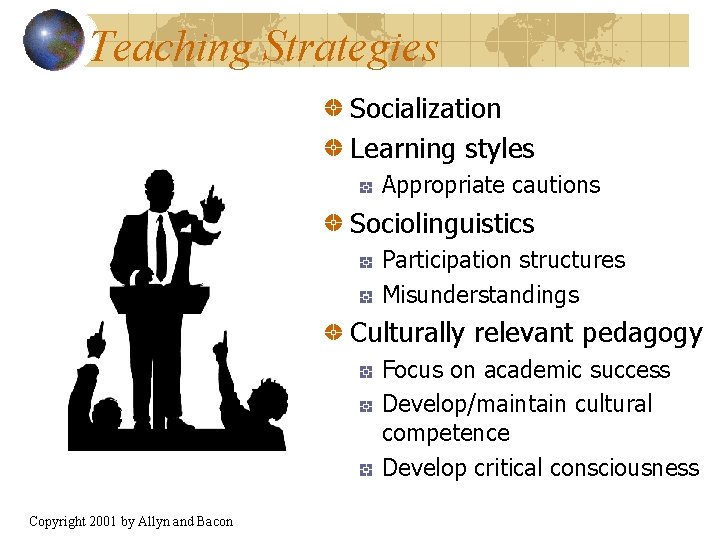 Teaching Strategies

Socialization

Learning styles

Appropriate cautions

Sociolinguistics

Participation structures

Misunderstandings

Culturally relevant pedagogy

Focus on academic success

Develop/maintain cultural competence

Develop critical consciousness

Copyright 2001 by Allyn and Bacon